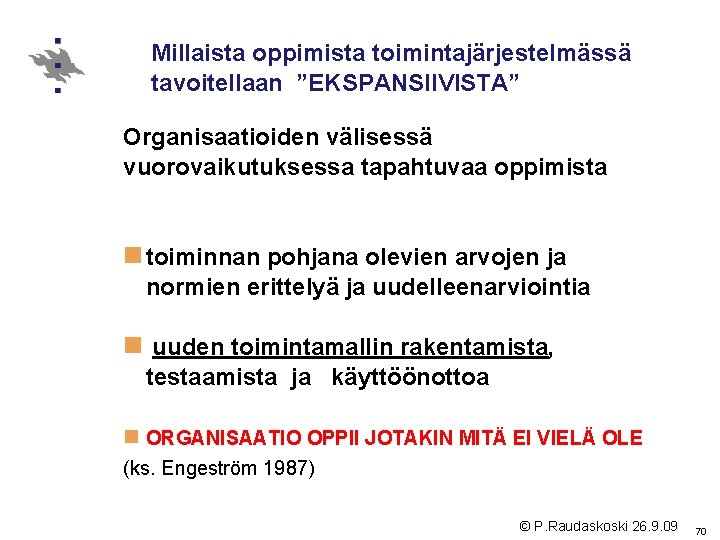 Millaista oppimista toimintajärjestelmässä tavoitellaan ”EKSPANSIIVISTA”

Organisaatioiden välisessä vuorovaikutuksessa tapahtuvaa oppimista

toiminnan pohjana olevien arvojen ja normien erittelyä ja uudelleenarviointia

uuden toimintamallin rakentamista, testaamista ja käyttöönottoa

ORGANISAATIO OPPII JOTAKIN MITÄ EI VIELÄ OLE

(ks. Engeström 1987)

© P.Raudaskoski 26.9.09

70